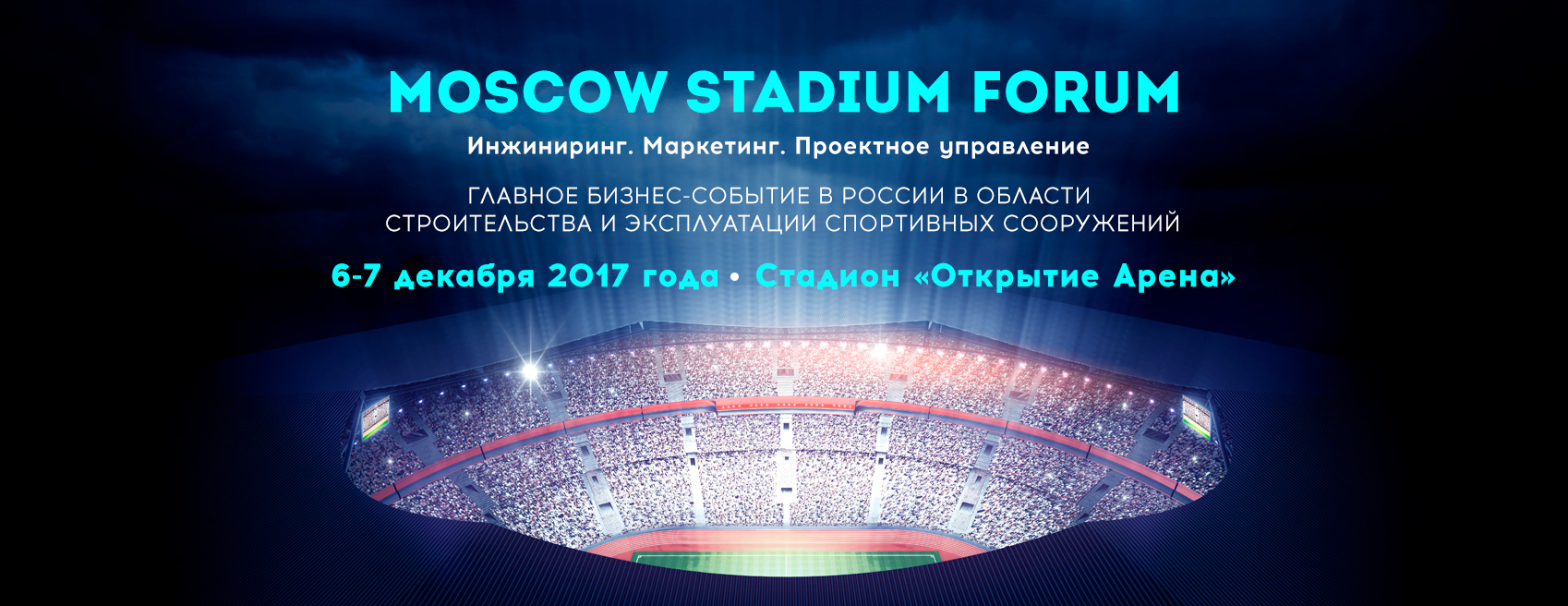 MOSCOW STADIUM FORUM

Инжиниринг. Маркетинг. Проектное управление

ГЛАВНОЕ БИЗНЕС-СОБЫТИЕ В РОССИИ В ОБЛАСТИ СТРОИТЕЛЬСТВА И ЭКСПЛУАТАЦИИ СПОРТИВНЫХ СООРУЖЕНИЙ

6-7 декабря 2017 года • Стадион «Открытие Арена»